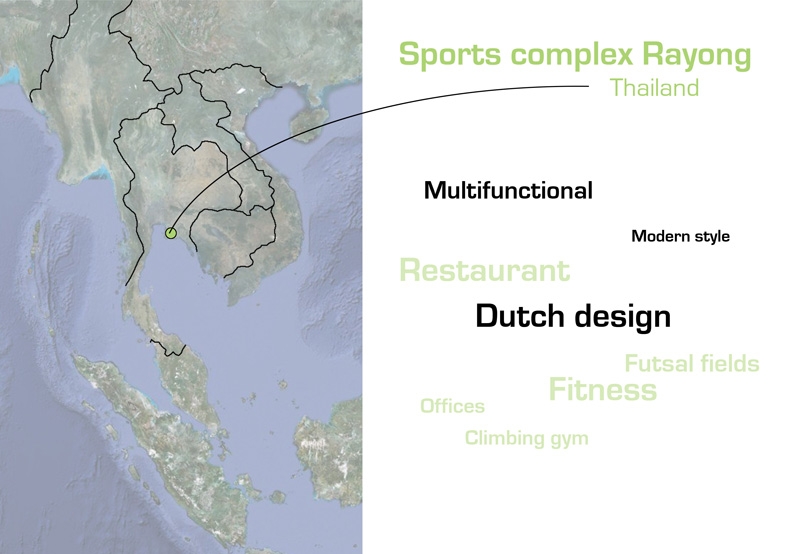 Sports complex Rayong
Thailand

Multifunctional

Modern style

Restaurant

Dutch design

Futsal fields

Fitness

Offices

Climbing gym